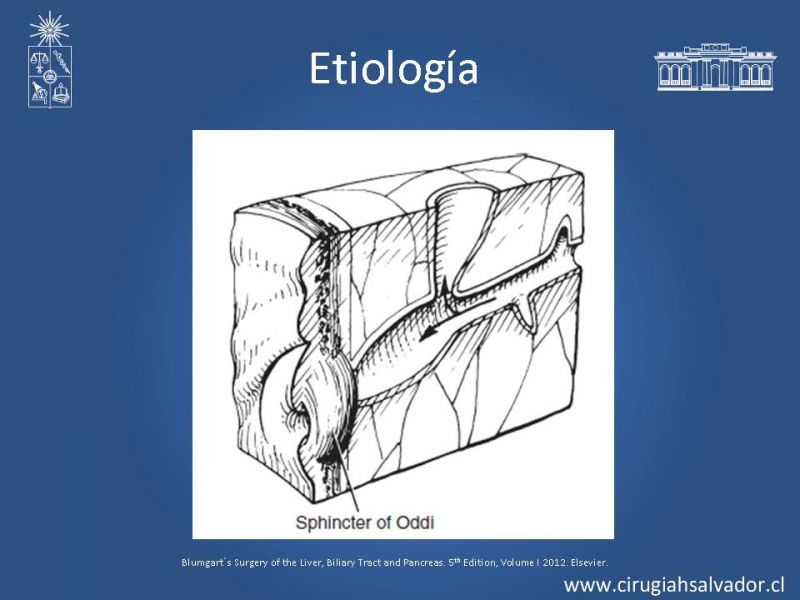 Etiología

Sphincter of Oddi

Blumgart´s Surgery of the Liver, Biliary Tract and Pancreas. 5$^{th}$ Edition, Volume I 2012. Elsevier.

www.cirugiahsalvador.cl